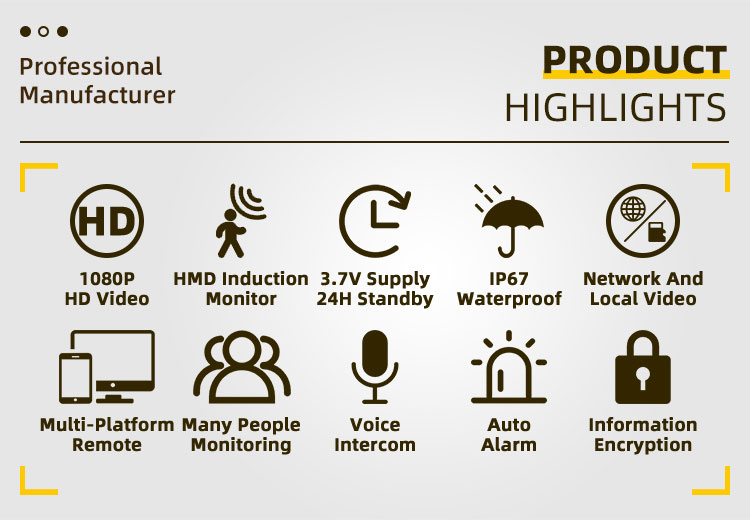 Professional Manufacturer

PRODUCT HIGHLIGHTS

HD

1080P HD Video

HMD Induction Monitor

3.7V Supply 24H Standby

IP67 Waterproof

Network And Local Video

Multi-Platform Remote

Many People Monitoring

Voice Intercom

Auto Alarm

Information Encryption